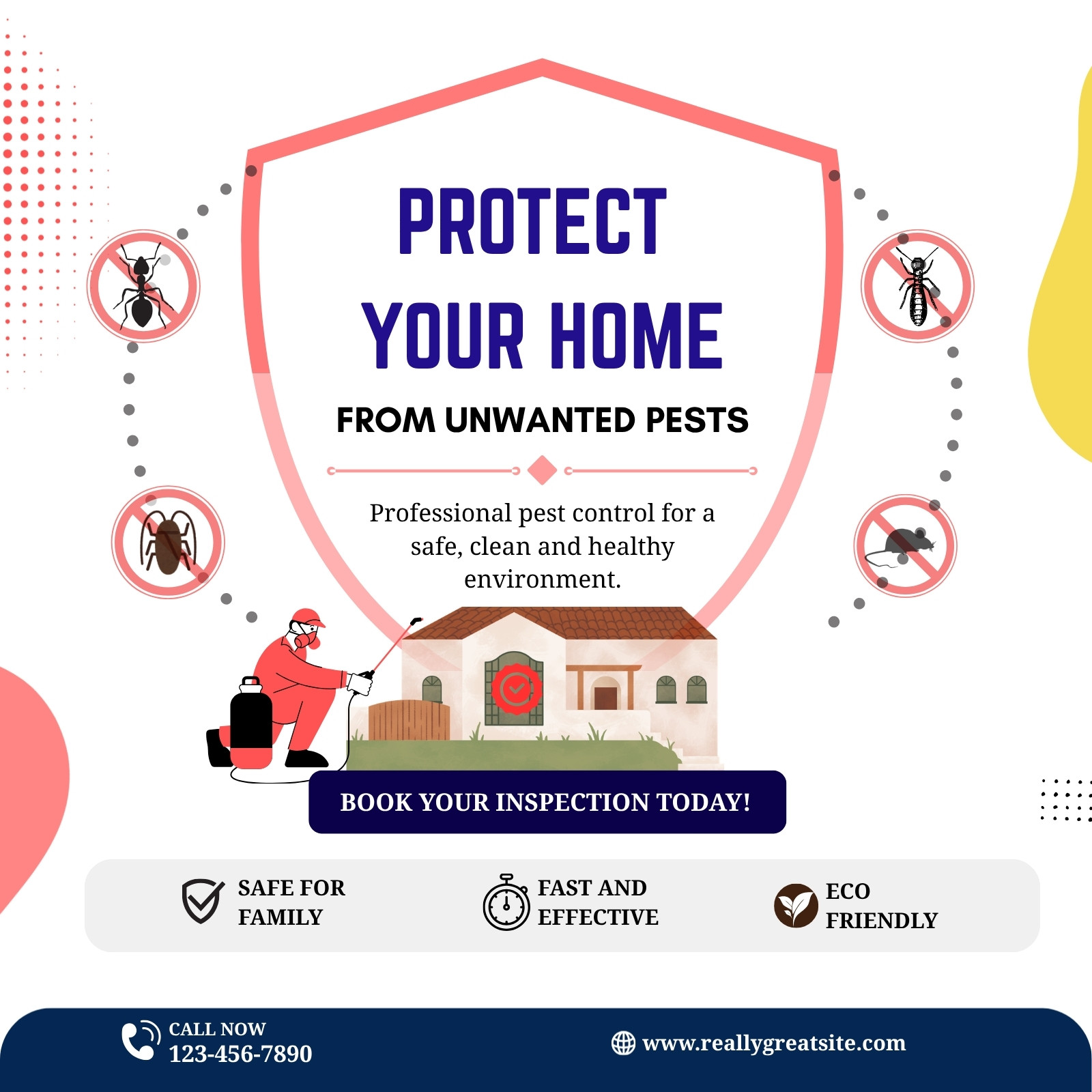 PROTECT YOUR HOME

FROM UNWANTED PESTS

Professional pest control for a safe, clean and healthy environment.

BOOK YOUR INSPECTION TODAY!

SAFE FOR FAMILY

FAST AND EFFECTIVE

ECO FRIENDLY

CALL NOW
123-456-7890

www.reallygreatsite.com